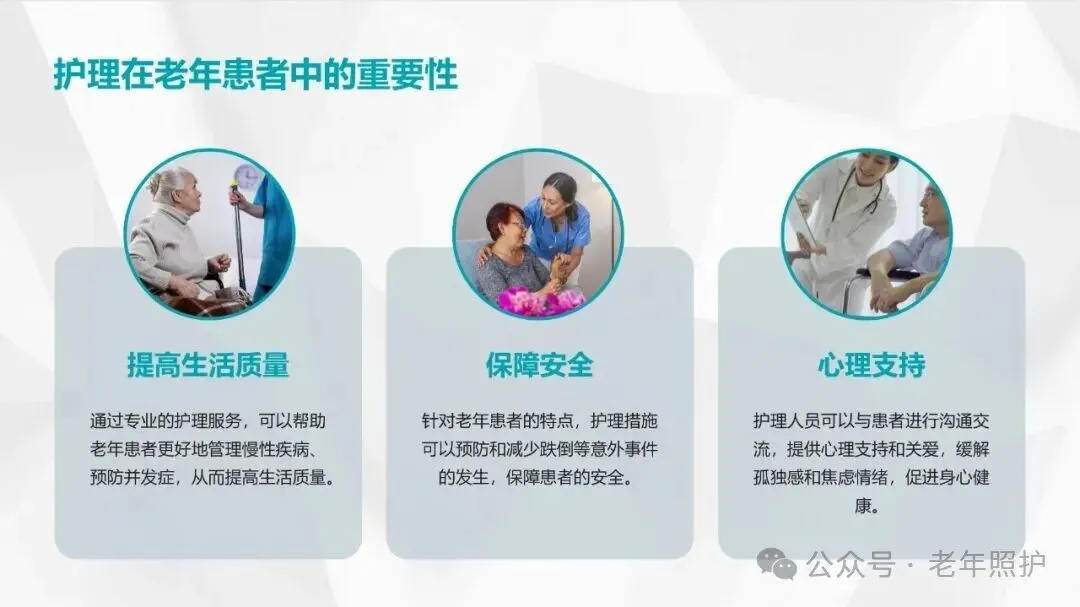 护理在老年患者中的重要性

提高生活质量

通过专业的护理服务，可以帮助老年患者更好地管理慢性疾病、预防并发症，从而提高生活质量。

保障安全

针对老年患者的特点，护理措施可以预防和减少跌倒等意外事件的发生，保障患者的安全。

心理支持

护理人员可以与患者进行沟通交流，提供心理支持和关爱，缓解孤独感和焦虑情绪，促进身心健康。

公众号 · 老年照护